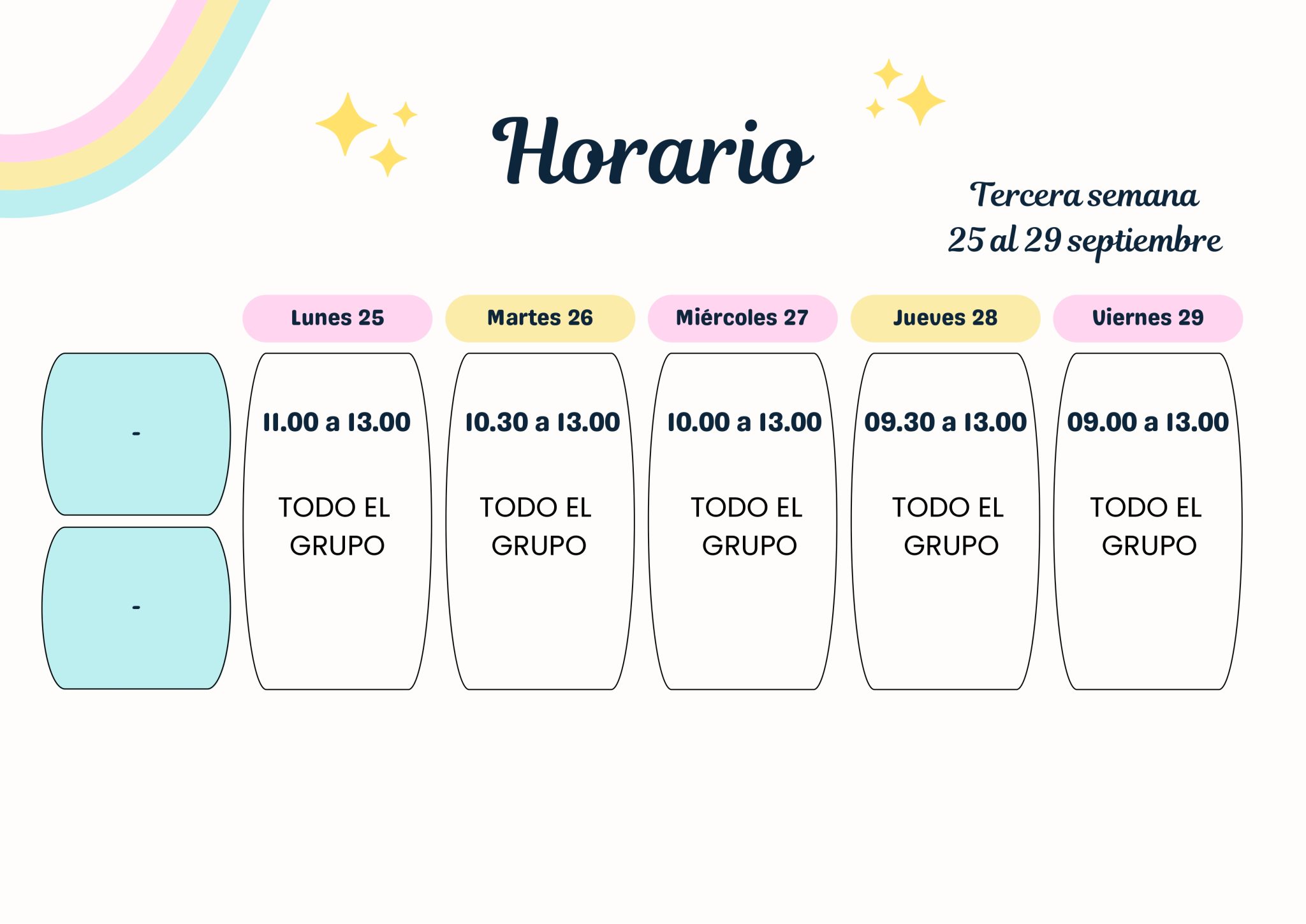 Horario

Tercera semana
25 al 29 septiembre

| | Lunes 25 | Martes 26 | Miércoles 27 | Jueves 28 | Viernes 29 |
|---|---|---|---|---|---|
| - | 11.00 a 13.00 TODO EL GRUPO | 10.30 a 13.00 TODO EL GRUPO | 10.00 a 13.00 TODO EL GRUPO | 09.30 a 13.00 TODO EL GRUPO | 09.00 a 13.00 TODO EL GRUPO |
| - | | | | | |